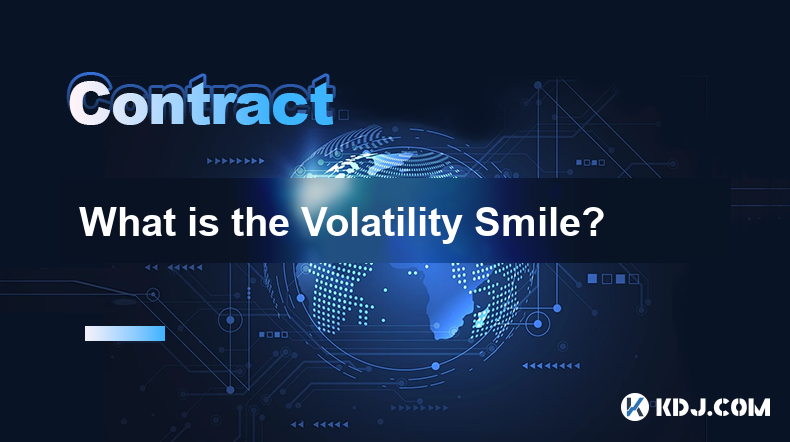 Contract

What is the Volatility Smile?

KDJ.COM